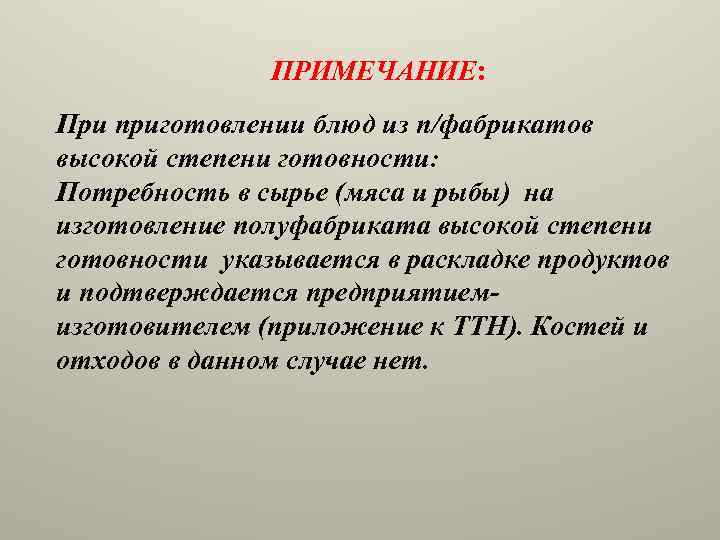 ПРИМЕЧАНИЕ:

При приготовлении блюд из п/фабрикатов высокой степени готовности:
Потребность в сырье (мяса и рыбы) на изготовление полуфабриката высокой степени готовности указывается в раскладке продуктов и подтверждается предприятием-изготовителем (приложение к ТТН). Костей и отходов в данном случае нет.